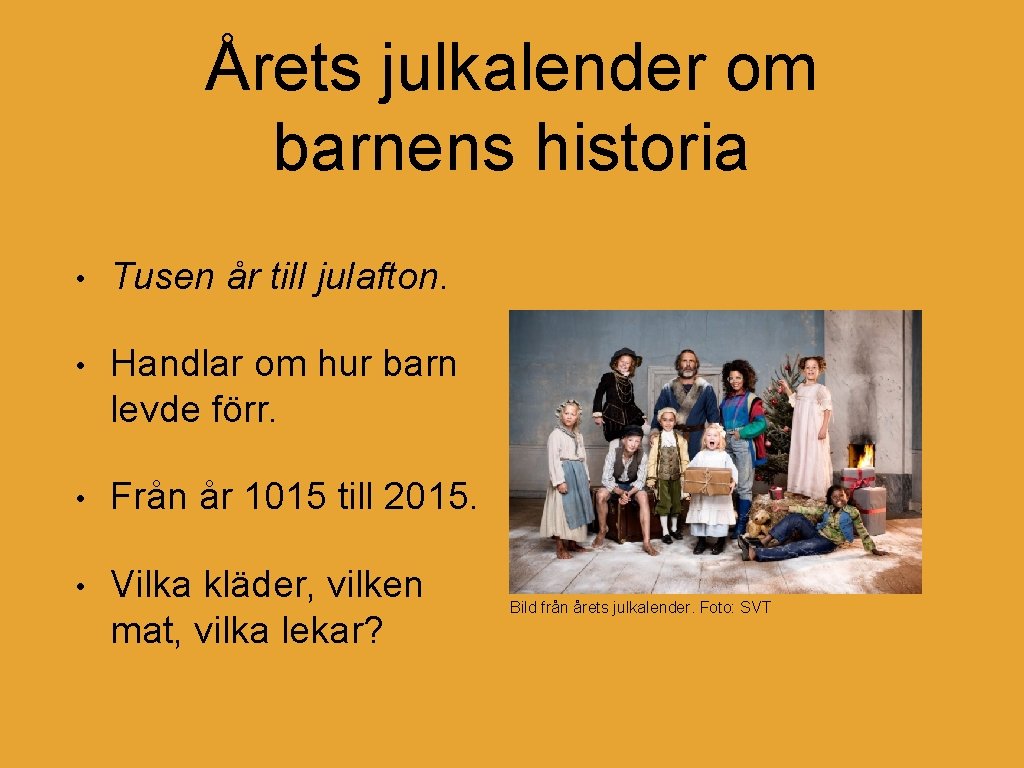 Årets julkalender om barnens historia

• Tusen år till julafton.

• Handlar om hur barn levde förr.

• Från år 1015 till 2015.

• Vilka kläder, vilken mat, vilka lekar?

Bild från årets julkalender. Foto: SVT